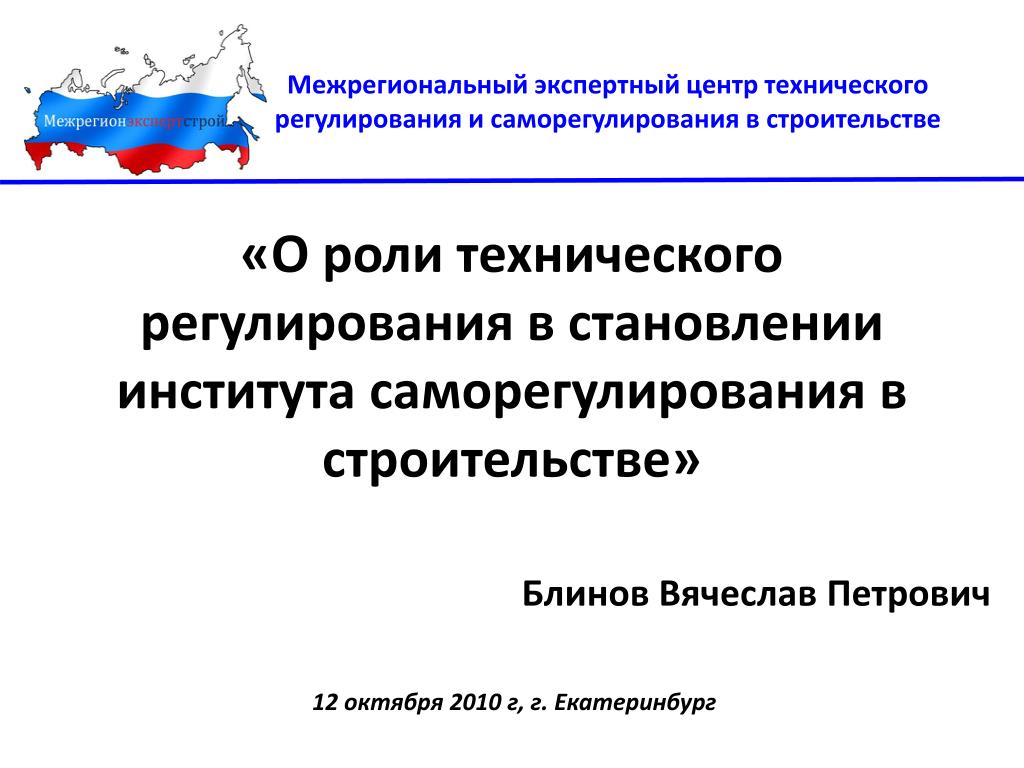 Межрегионэкспертстрой

Межрегиональный экспертный центр технического регулирования и саморегулирования в строительстве

«О роли технического регулирования в становлении института саморегулирования в строительстве»

Блинов Вячеслав Петрович

12 октября 2010 г, г. Екатеринбург